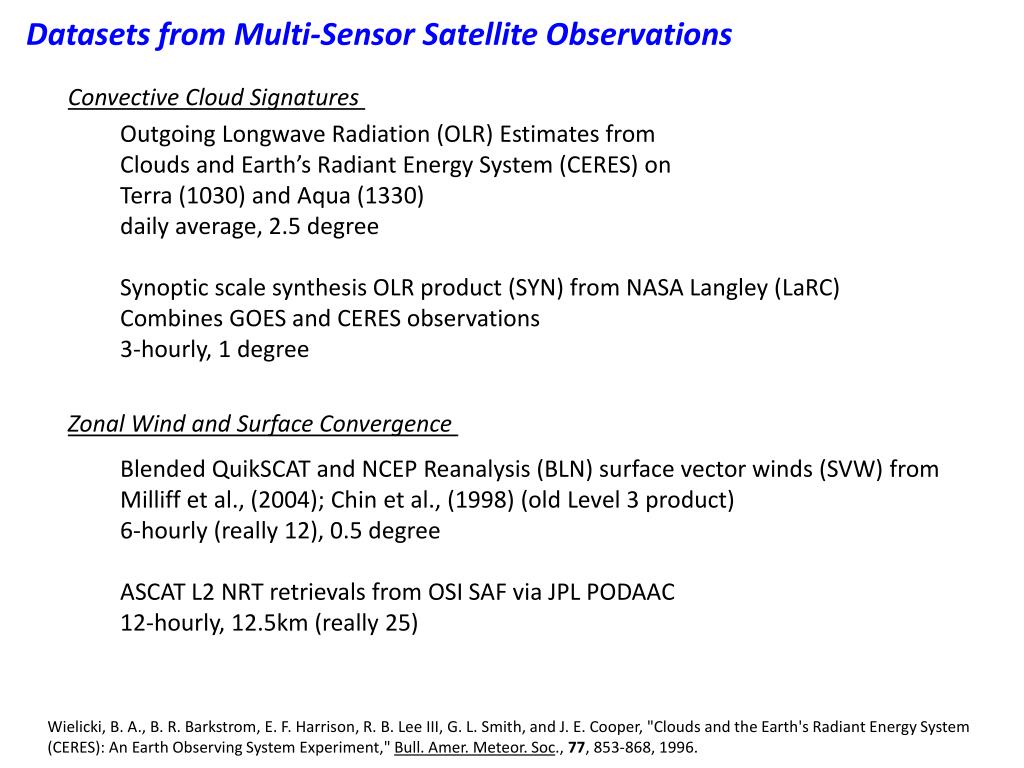 Datasets from Multi-Sensor Satellite Observations

Convective Cloud Signatures

Outgoing Longwave Radiation (OLR) Estimates from Clouds and Earth's Radiant Energy System (CERES) on Terra (1030) and Aqua (1330)
daily average, 2.5 degree

Synoptic scale synthesis OLR product (SYN) from NASA Langley (LaRC)
Combines GOES and CERES observations
3-hourly, 1 degree

Zonal Wind and Surface Convergence

Blended QuikSCAT and NCEP Reanalysis (BLN) surface vector winds (SVW) from Milliff et al., (2004); Chin et al., (1998) (old Level 3 product)
6-hourly (really 12), 0.5 degree

ASCAT L2 NRT retrievals from OSI SAF via JPL PODAAC
12-hourly, 12.5km (really 25)

Wielicki, B. A., B. R. Barkstrom, E. F. Harrison, R. B. Lee III, G. L. Smith, and J. E. Cooper, "Clouds and the Earth's Radiant Energy System (CERES): An Earth Observing System Experiment," Bull. Amer. Meteor. Soc., 77, 853-868, 1996.